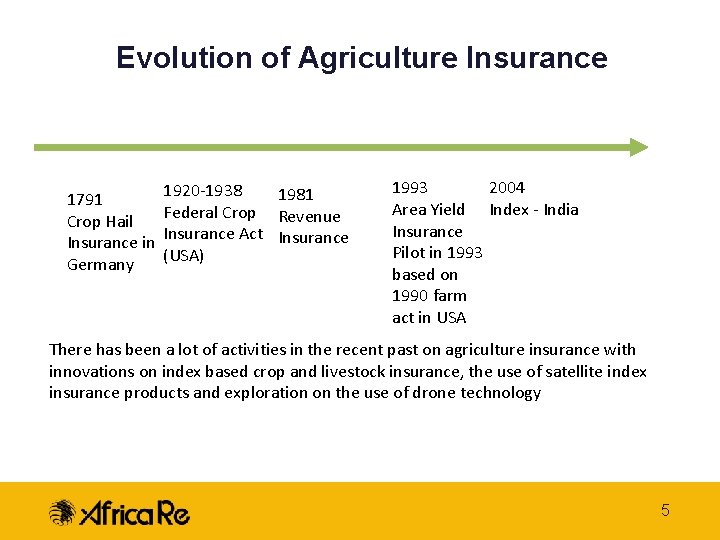 Evolution of Agriculture Insurance

1791
Crop Hail Insurance in Germany

1920-1938
Federal Crop Insurance Act (USA)

1981
Revenue Insurance

1993
Area Yield Insurance Pilot in 1993 based on 1990 farm act in USA

2004
Index - India

There has been a lot of activities in the recent past on agriculture insurance with innovations on index based crop and livestock insurance, the use of satellite index insurance products and exploration on the use of drone technology

Africa Re

5